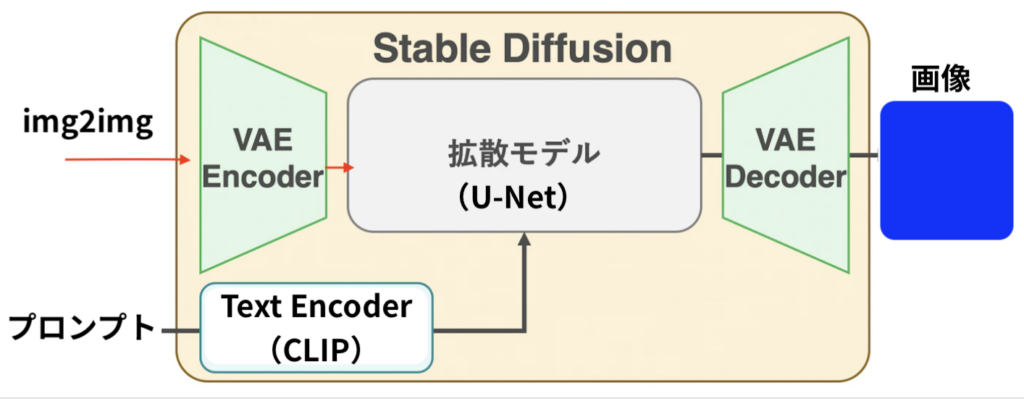 Stable Diffusion

img2img

VAE Encoder

拡散モデル
（U-Net）

VAE Decoder

画像

プロンプト

Text Encoder
（CLIP）